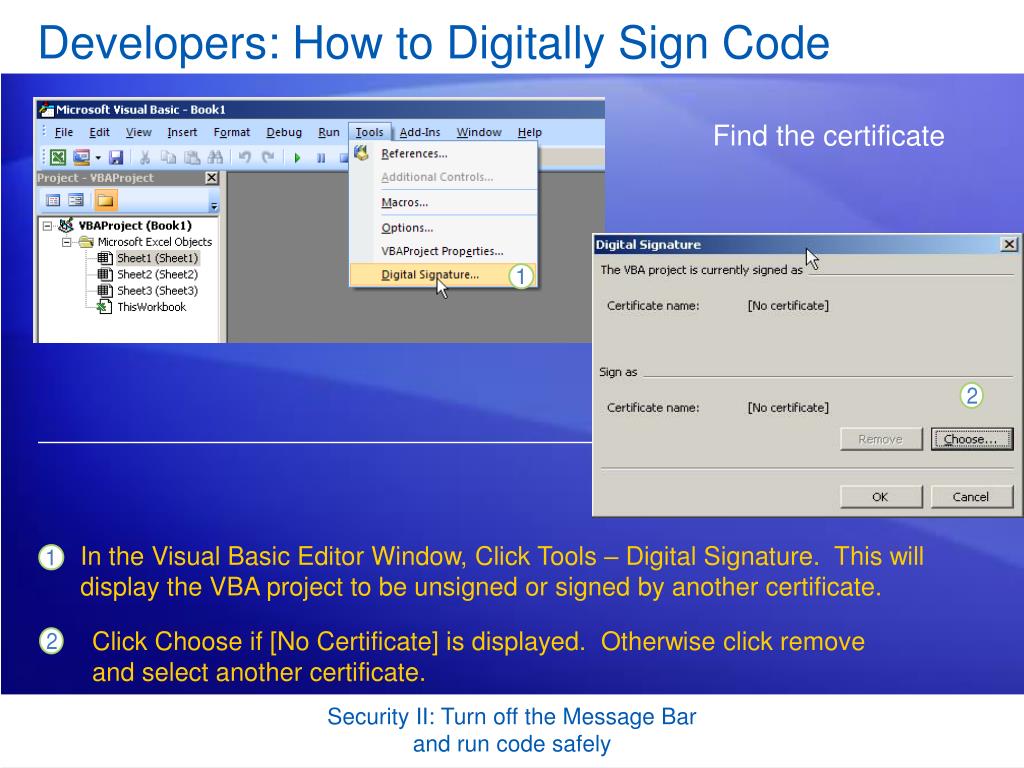 Developers: How to Digitally Sign Code

Microsoft Visual Basic - Book1

File Edit View Insert Format Debug Run Tools Add-Ins Window Help

Project - VBAProject

VBAProject (Book1)
Microsoft Excel Objects
Sheet1 (Sheet1)
Sheet2 (Sheet2)
Sheet3 (Sheet3)
ThisWorkbook

References...
Additional Controls...
Macros...
Options...
VBAProject Properties...
Digital Signature...

1

Find the certificate

Digital Signature

The VBA project is currently signed as

Certificate name: [No certificate]

Sign as

Certificate name: [No certificate]

2

Remove Choose...

OK Cancel

1 In the Visual Basic Editor Window, Click Tools – Digital Signature. This will display the VBA project to be unsigned or signed by another certificate.

2 Click Choose if [No Certificate] is displayed. Otherwise click remove and select another certificate.

Security II: Turn off the Message Bar and run code safely